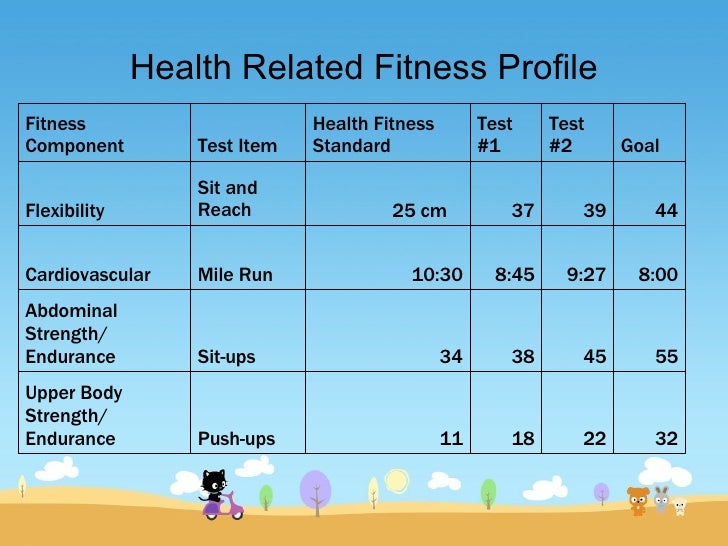 Health Related Fitness Profile

| Fitness Component | Test Item | Health Fitness Standard | Test #1 | Test #2 | Goal |
|---|---|---|---|---|---|
| Flexibility | Sit and Reach | 25 cm | 37 | 39 | 44 |
| Cardiovascular | Mile Run | 10:30 | 8:45 | 9:27 | 8:00 |
| Abdominal Strength/ Endurance | Sit-ups | 34 | 38 | 45 | 55 |
| Upper Body Strength/ Endurance | Push-ups | 11 | 18 | 22 | 32 |